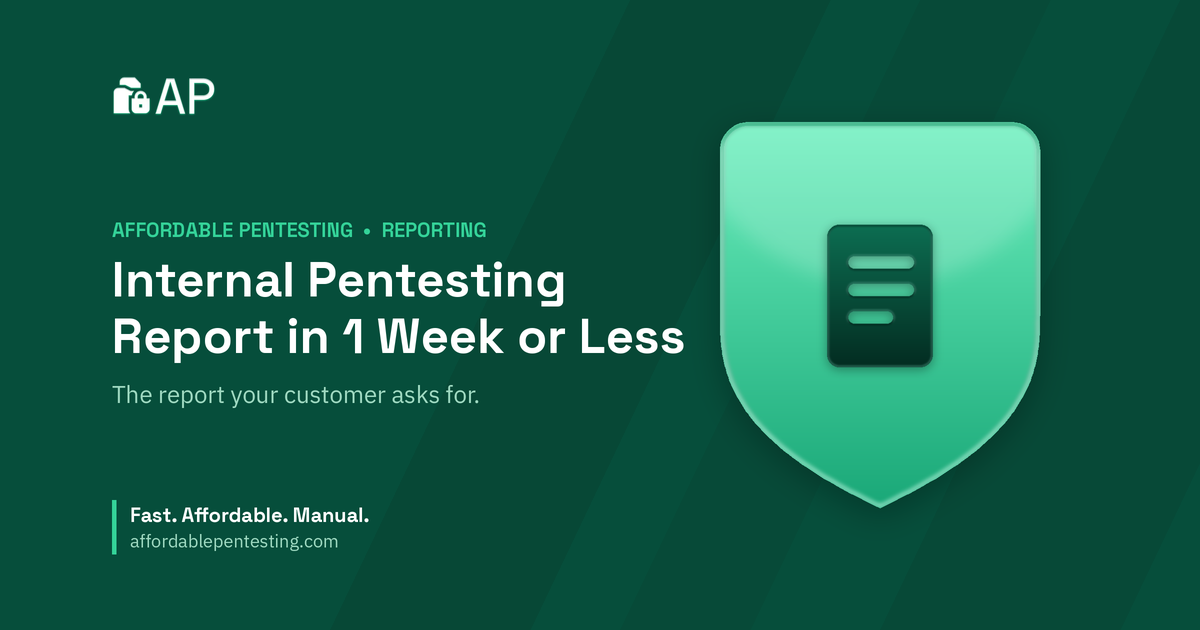 AP

AFFORDABLE PENTESTING • REPORTING

Internal Pentesting Report in 1 Week or Less

The report your customer asks for.

Fast. Affordable. Manual.
affordablepentesting.com